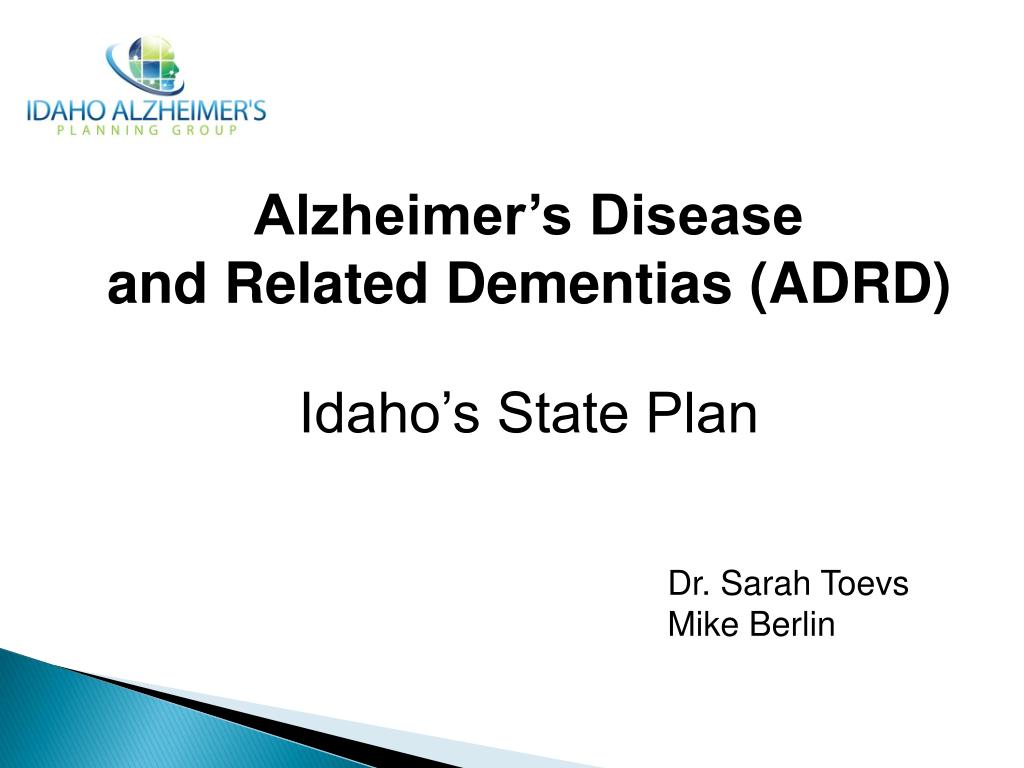 IDAHO ALZHEIMER'S
PLANNING GROUP

Alzheimer’s Disease
and Related Dementias (ADRD)

Idaho’s State Plan

Dr. Sarah Toevs
Mike Berlin